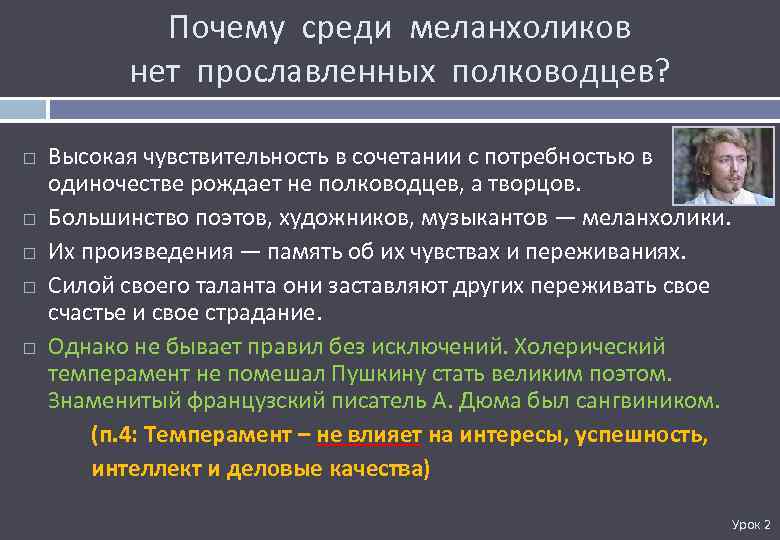 Почему среди меланхоликов нет прославленных полководцев?

□ Высокая чувствительность в сочетании с потребностью в одиночестве рождает не полководцев, а творцов.
□ Большинство поэтов, художников, музыкантов — меланхолики.
□ Их произведения — память об их чувствах и переживаниях.
□ Силой своего таланта они заставляют других переживать свое счастье и свое страдание.
□ Однако не бывает правил без исключений. Холерический темперамент не помешал Пушкину стать великим поэтом. Знаменитый французский писатель А. Дюма был сангвиником.

(п.4: Темперамент – не влияет на интересы, успешность, интеллект и деловые качества)

Урок 2